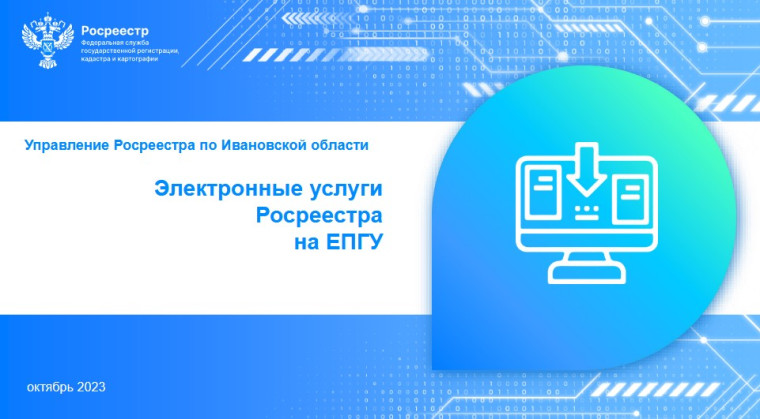 Росреестр
Федеральная служба государственной регистрации, кадастра и картографии

Управление Росреестра по Ивановской области

Электронные услуги Росреестра на ЕПГУ

октябрь 2023